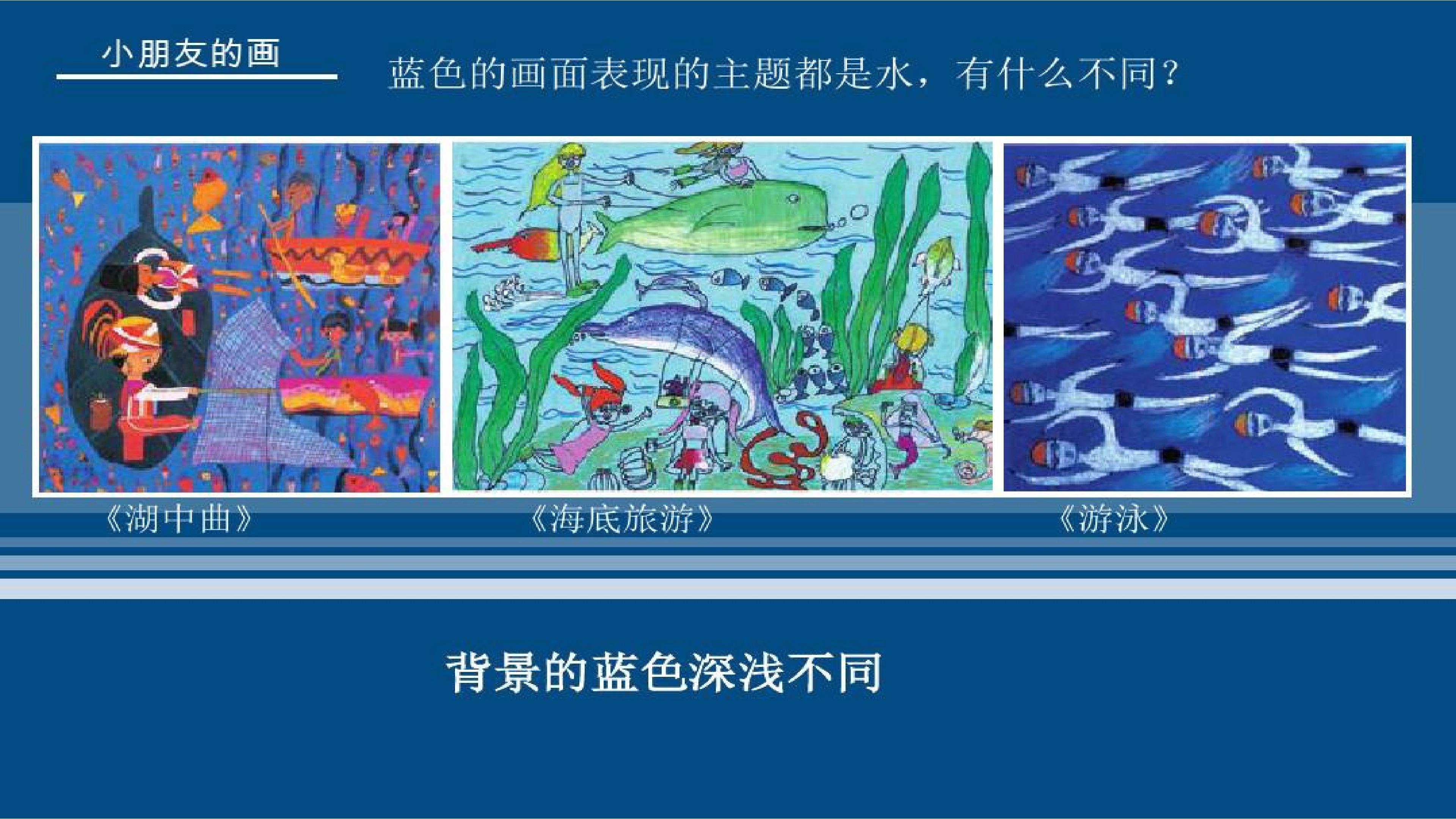 小朋友的画

蓝色的画面表现的主题都是水，有什么不同？

《湖中曲》

《海底旅游》

《游泳》

背景的蓝色深浅不同